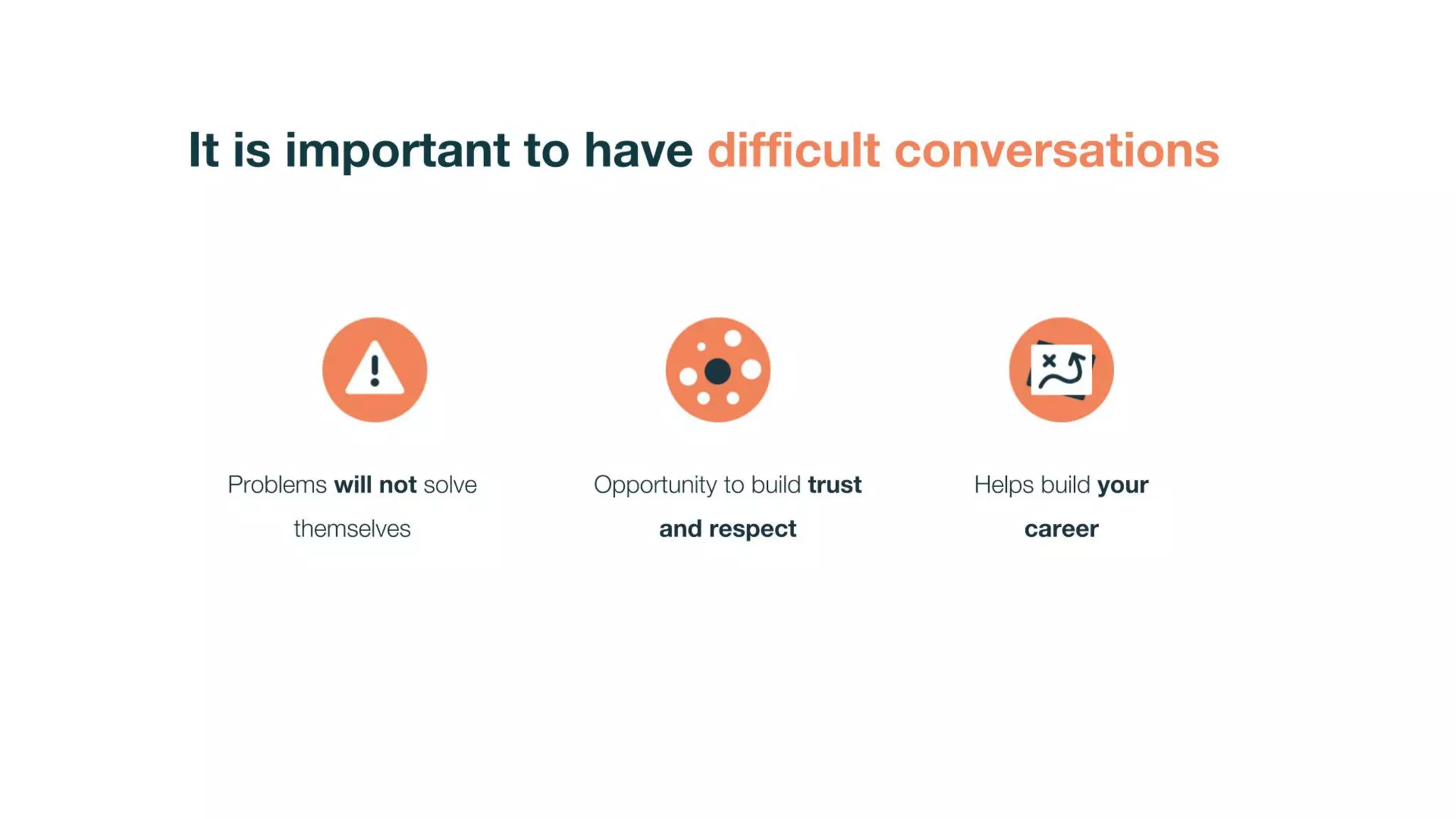 It is important to have difficult conversations

Problems will not solve themselves

Opportunity to build trust and respect

Helps build your career